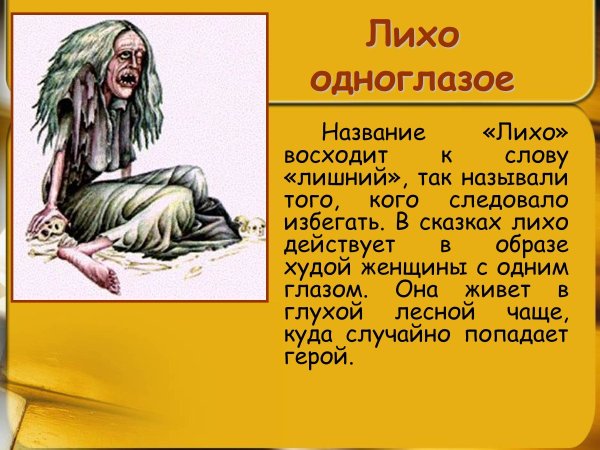 Лихо одноглазое

Название «Лихо» восходит к слову «лишний», так называли того, кого следовало избегать. В сказках лихо действует в образе худой женщины с одним глазом. Она живет в глухой лесной чаще, куда случайно попадает герой.